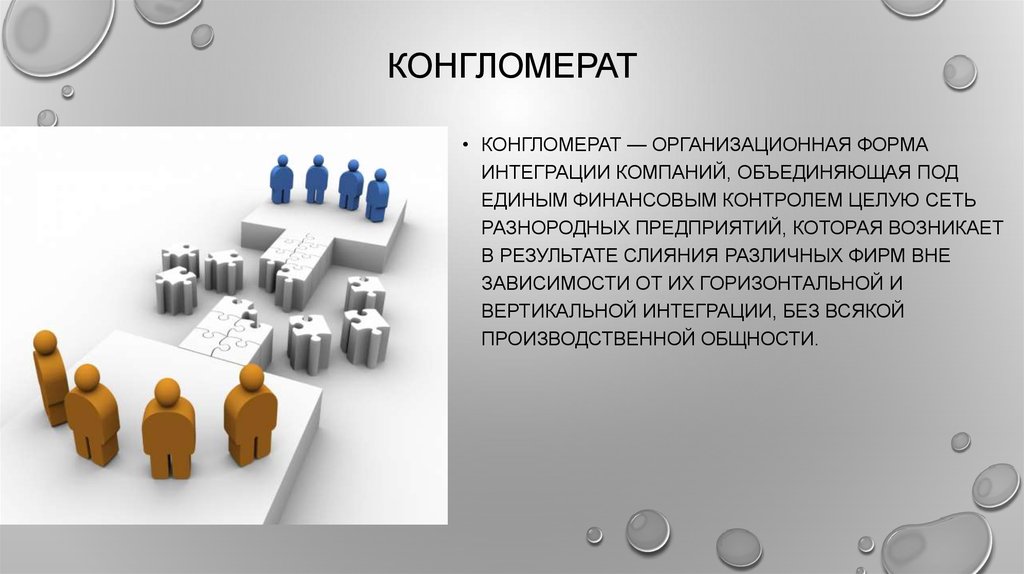 КОНГЛОМЕРАТ

• КОНГЛОМЕРАТ — ОРГАНИЗАЦИОННАЯ ФОРМА ИНТЕГРАЦИИ КОМПАНИЙ, ОБЪЕДИНЯЮЩАЯ ПОД ЕДИНЫМ ФИНАНСОВЫМ КОНТРОЛЕМ ЦЕЛУЮ СЕТЬ РАЗНОРОДНЫХ ПРЕДПРИЯТИЙ, КОТОРАЯ ВОЗНИКАЕТ В РЕЗУЛЬТАТЕ СЛИЯНИЯ РАЗЛИЧНЫХ ФИРМ ВНЕ ЗАВИСИМОСТИ ОТ ИХ ГОРИЗОНТАЛЬНОЙ И ВЕРТИКАЛЬНОЙ ИНТЕГРАЦИИ, БЕЗ ВСЯКОЙ ПРОИЗВОДСТВЕННОЙ ОБЩНОСТИ.